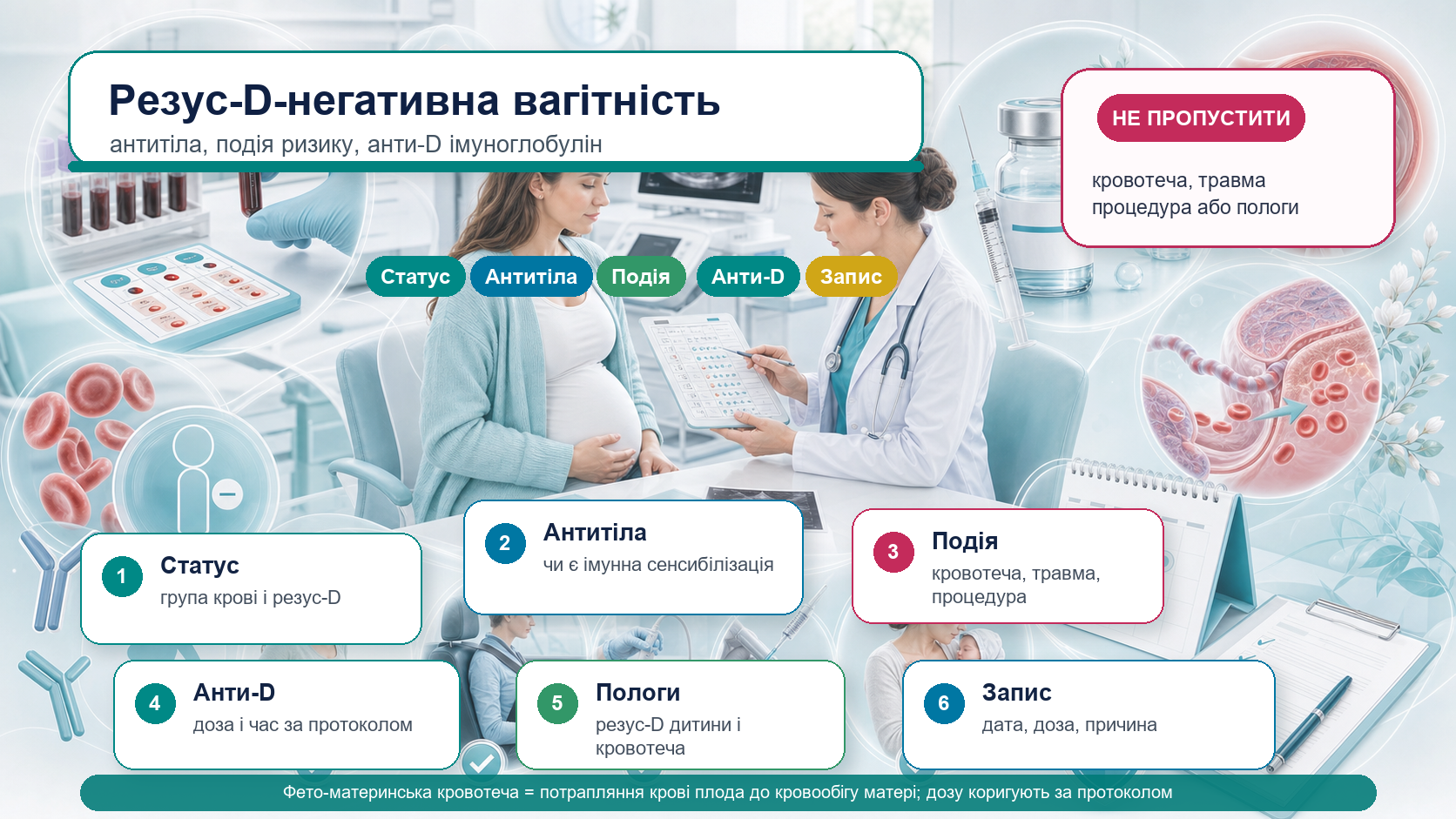 Резус-D-негативна вагітність
антитіла, подія ризику, анти-D імуноглобулін

НЕ ПРОПУСТИТИ

кровотеча, травма
процедура або пологи

Статус
Антитіла
Подія
Анти-D
Запис

1
Статус
група крові і резус-D

2
Антитіла
чи є імунна сенсибілізація

3
Подія
кровотеча, травма, процедура

4
Анти-D
доза і час за протоколом

5
Пологи
резус-D дитини і кровотеча

6
Запис
дата, доза, причина

Фето-материнська кровотеча = потрапляння крові плода до кровообігу матері; дозу коригують за протоколом